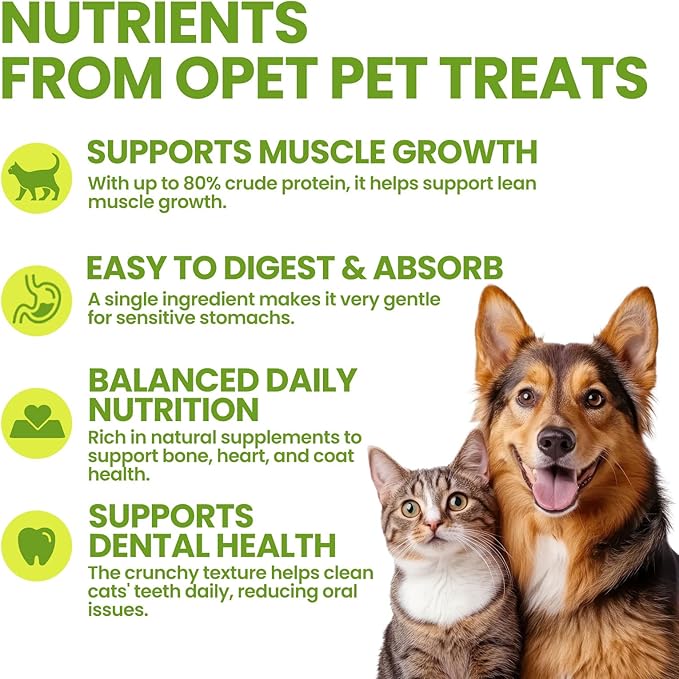 NUTRIENTS FROM OPET PET TREATS

SUPPORTS MUSCLE GROWTH
With up to 80% crude protein, it helps support lean muscle growth.

EASY TO DIGEST & ABSORB
A single ingredient makes it very gentle for sensitive stomachs.

BALANCED DAILY NUTRITION
Rich in natural supplements to support bone, heart, and coat health.

SUPPORTS DENTAL HEALTH
The crunchy texture helps clean cats' teeth daily, reducing oral issues.